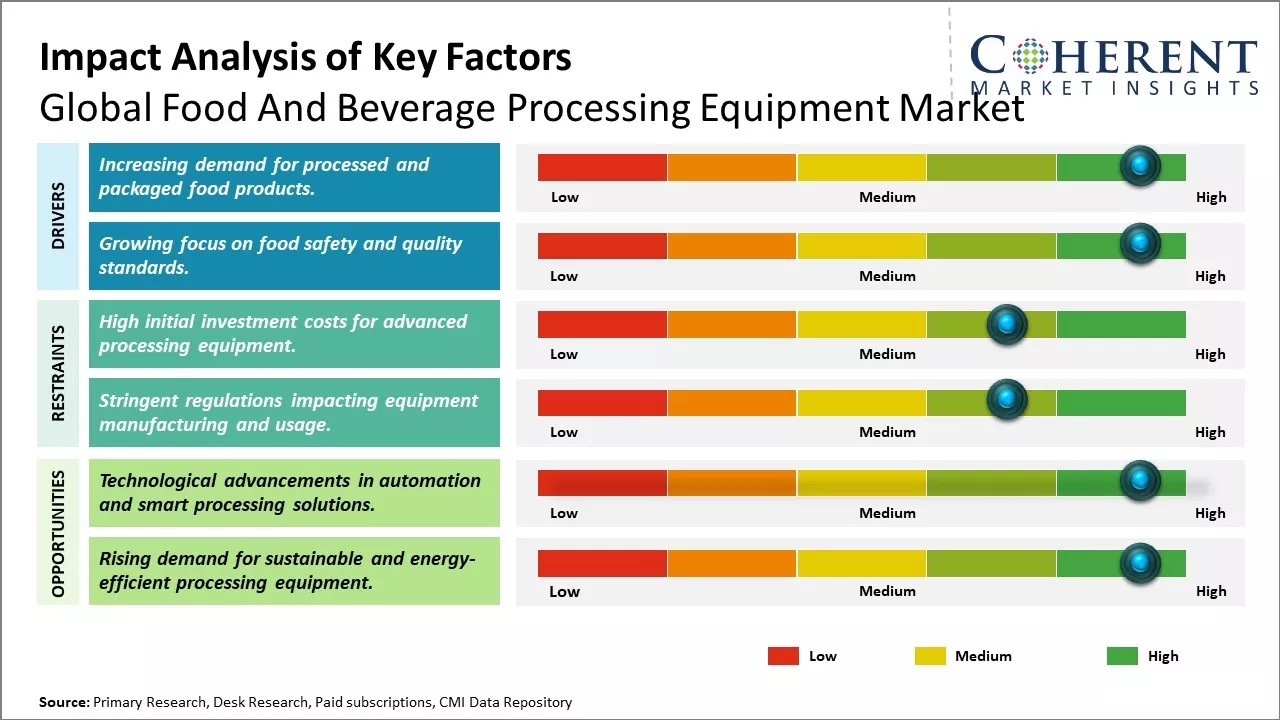 Impact Analysis of Key Factors
Global Food And Beverage Processing Equipment Market

COHERENT
MARKET INSIGHTS

DRIVERS

Increasing demand for processed and packaged food products.

Low Medium High

Growing focus on food safety and quality standards.

Low Medium High

RESTRAINTS

High initial investment costs for advanced processing equipment.

Low Medium High

Stringent regulations impacting equipment manufacturing and usage.

Low Medium High

OPPORTUNITIES

Technological advancements in automation and smart processing solutions.

Low Medium High

Rising demand for sustainable and energy-efficient processing equipment.

Low Medium High

Low Medium High

Source: Primary Research, Desk Research, Paid subscriptions, CMI Data Repository